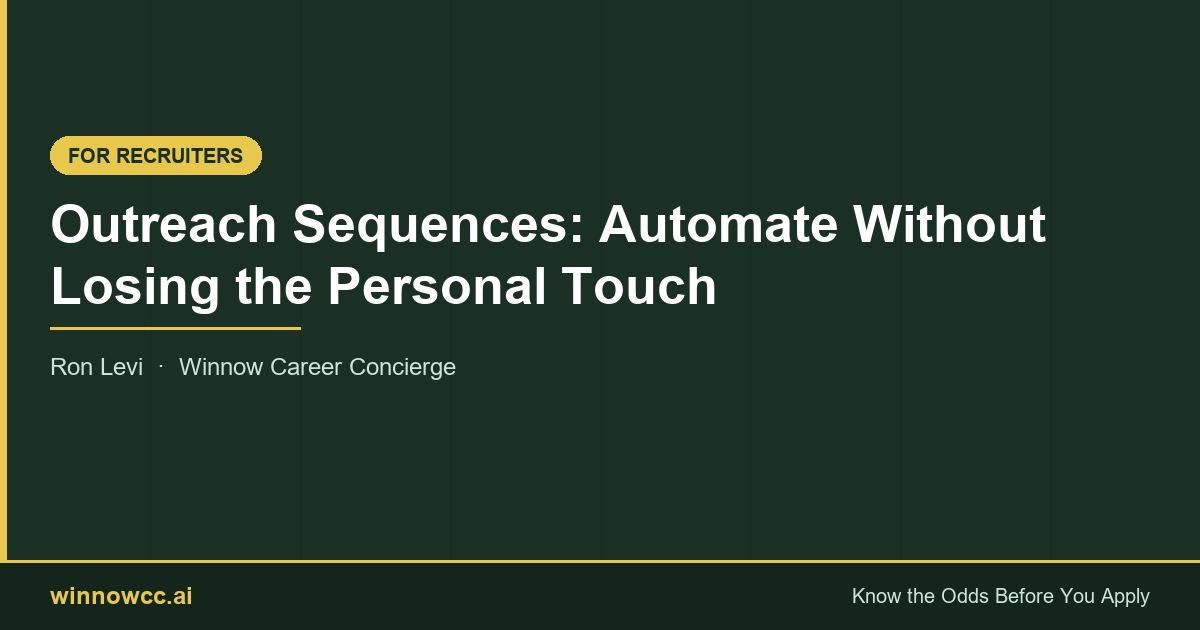 FOR RECRUITERS

Outreach Sequences: Automate Without Losing the Personal Touch

Ron Levi · Winnow Career Concierge

winnowcc.ai

Know the Odds Before You Apply